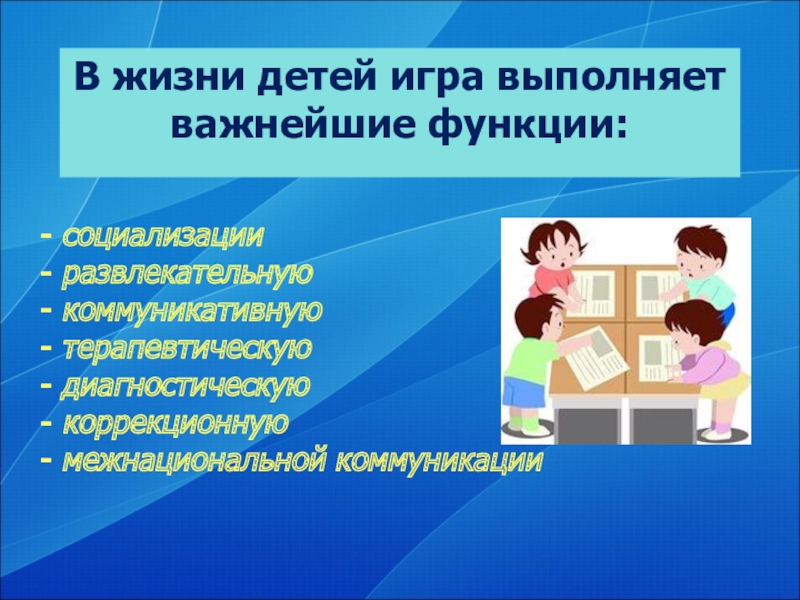 В жизни детей игра выполняет важнейшие функции:

- социализации
- развлекательную
- коммуникативную
- терапевтическую
- диагностическую
- коррекционную
- межнациональной коммуникации